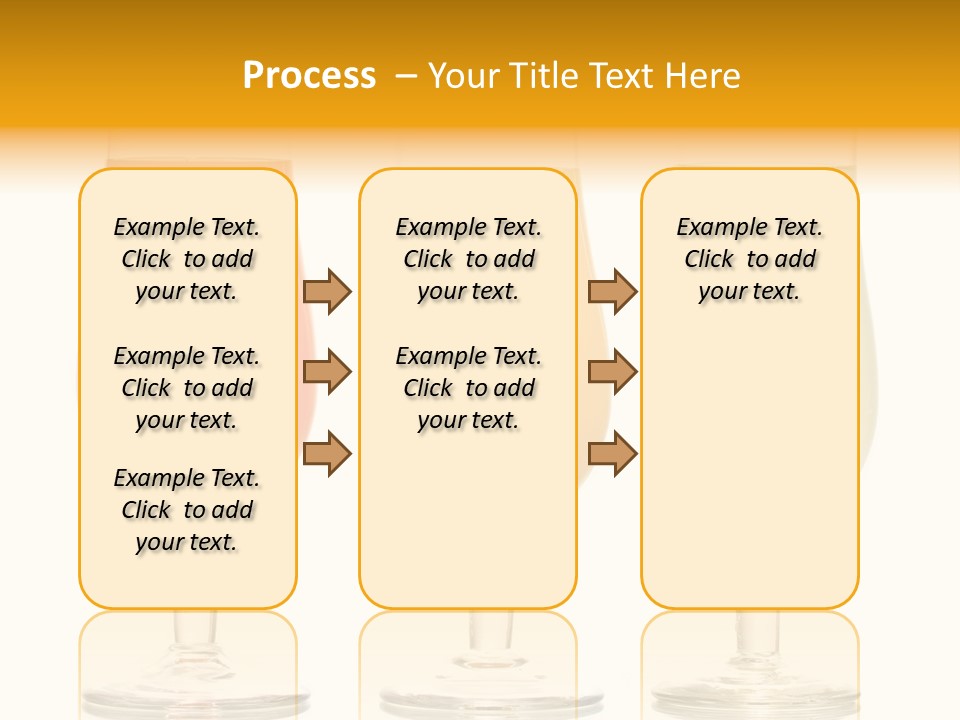 Process – Your Title Text Here

Example Text. Click to add your text.

Example Text. Click to add your text.

Example Text. Click to add your text.

Example Text. Click to add your text.

Example Text. Click to add your text.

Example Text. Click to add your text.